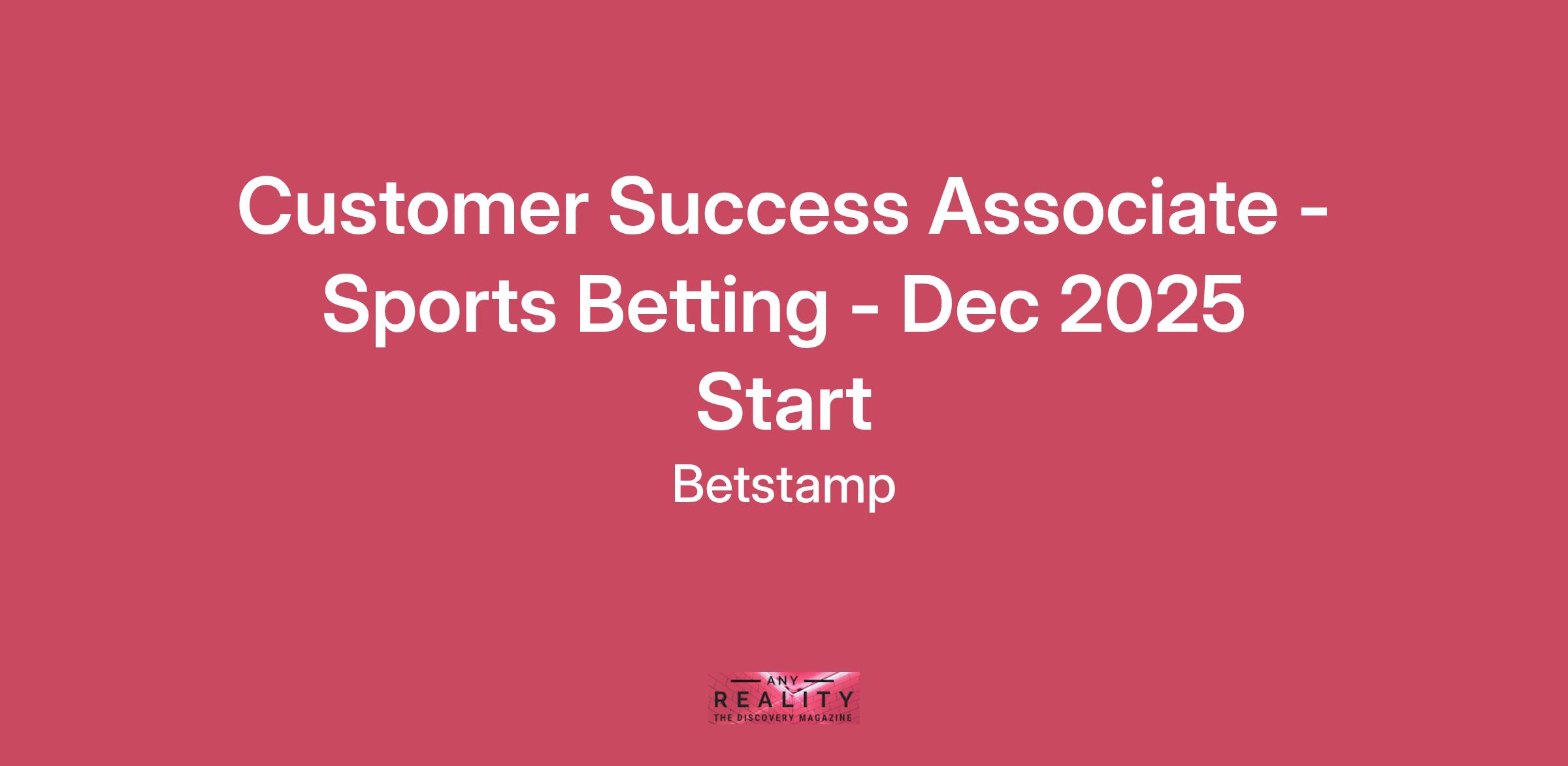 Customer Success Associate - Sports Betting - Dec 2025 Start

Betstamp

ANY
REALITY
THE DISCOVERY MAGAZINE